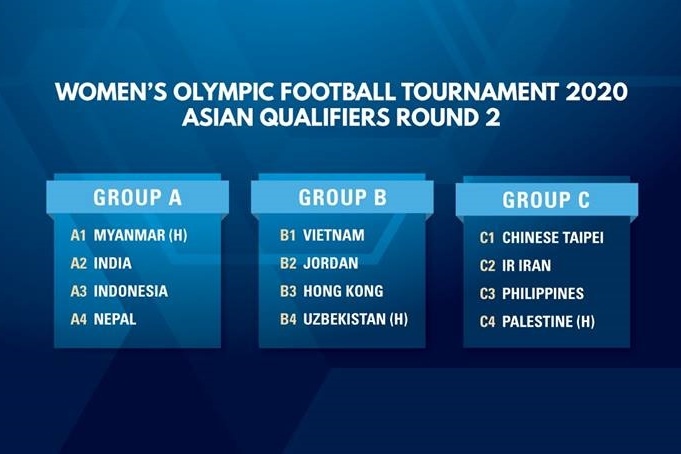 WOMEN'S OLYMPIC FOOTBALL TOURNAMENT 2020
ASIAN QUALIFIERS ROUND 2

GROUP A

A1 MYANMAR (H)
A2 INDIA
A3 INDONESIA
A4 NEPAL

GROUP B

B1 VIETNAM
B2 JORDAN
B3 HONG KONG
B4 UZBEKISTAN (H)

GROUP C

C1 CHINESE TAIPEI
C2 IR IRAN
C3 PHILIPPINES
C4 PALESTINE (H)